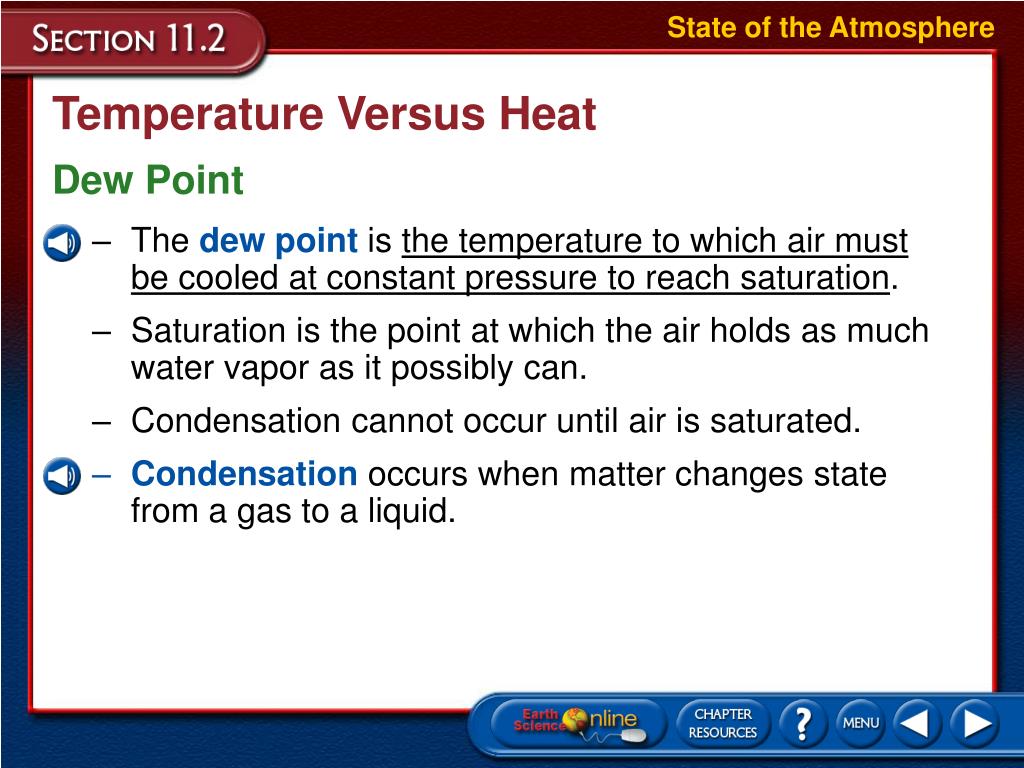 SECTION 11.2

State of the Atmosphere

Temperature Versus Heat

Dew Point

– The dew point is the temperature to which air must be cooled at constant pressure to reach saturation.

– Saturation is the point at which the air holds as much water vapor as it possibly can.

– Condensation cannot occur until air is saturated.

– Condensation occurs when matter changes state from a gas to a liquid.

Earth Science Online

CHAPTER RESOURCES

?

MENU